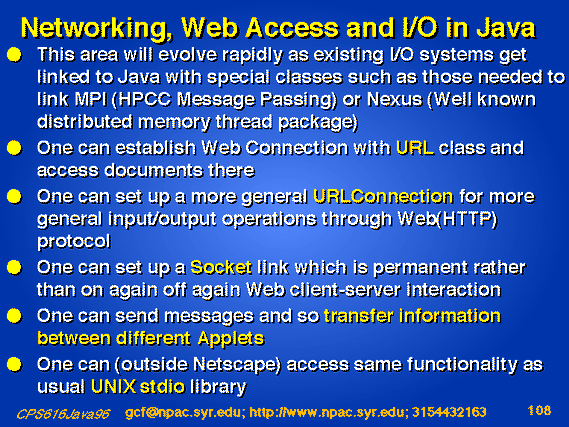 Networking, Web Access and I/O in Java

This area will evolve rapidly as existing I/O systems get linked to Java with special classes such as those needed to link MPI (HPCC Message Passing) or Nexus (Well known distributed memory thread package)

One can establish Web Connection with URL class and access documents there

One can set up a more general URLConnection for more general input/output operations through Web(HTTP) protocol

One can set up a Socket link which is permanent rather than on again off again Web client-server interaction

One can send messages and so transfer information between different Applets

One can (outside Netscape) access same functionality as usual UNIX stdio library

CPS616Java96 gcf@npac.syr.edu; http://www.npac.syr.edu; 3154432163 108